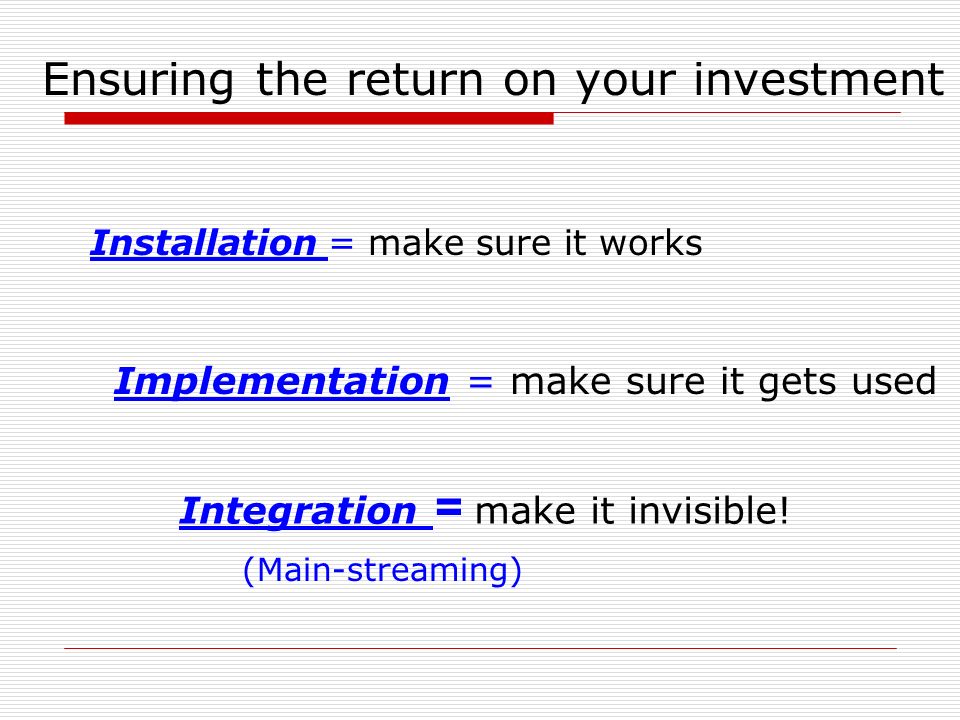 Ensuring the return on your investment

Installation = make sure it works

Implementation = make sure it gets used

Integration = make it invisible!

(Main-streaming)